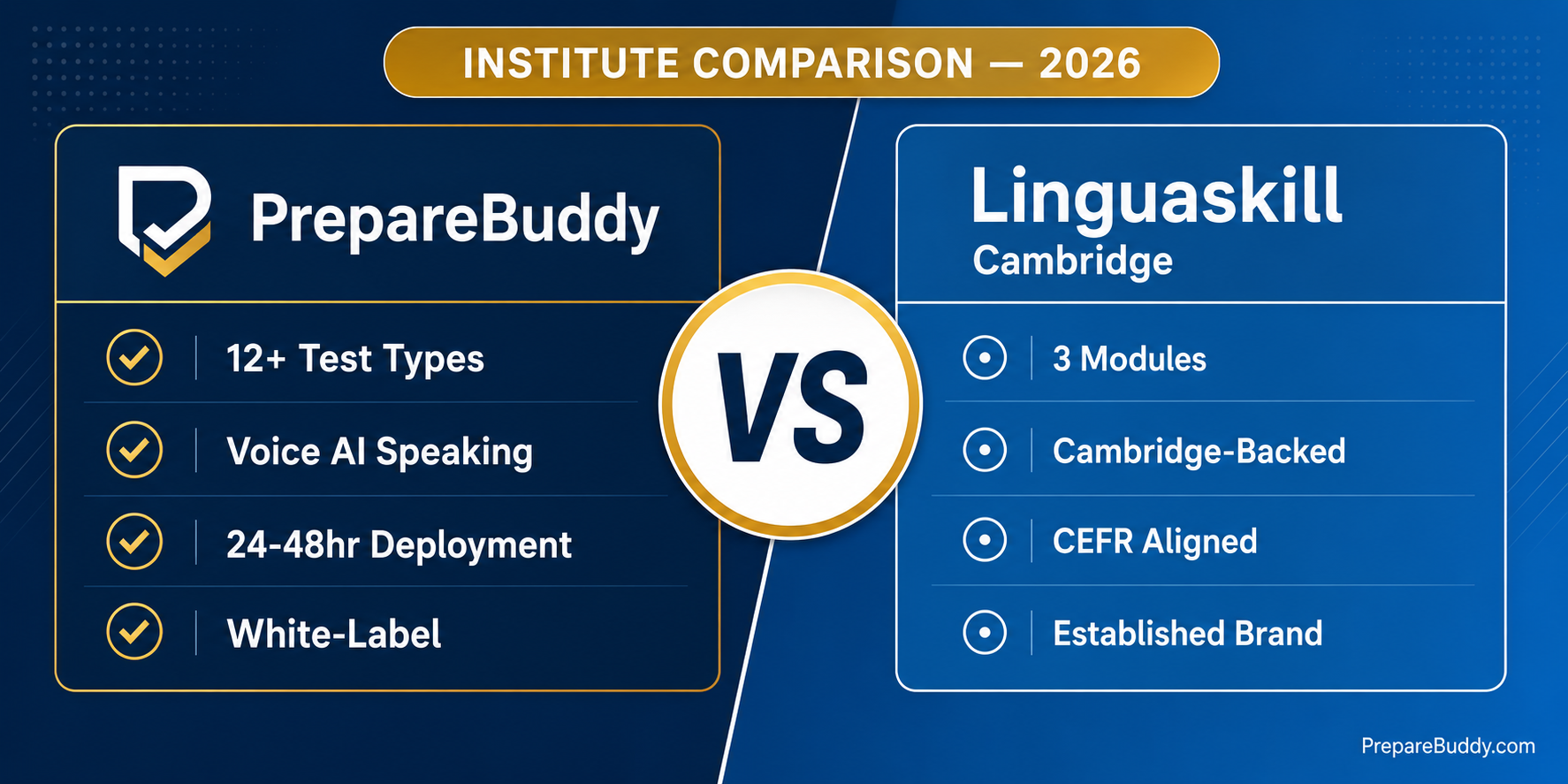 INSTITUTE COMPARISON — 2026

PrepareBuddy

12+ Test Types

Voice AI Speaking

24-48hr Deployment

White-Label

VS

Linguaskill
Cambridge

3 Modules

Cambridge-Backed

CEFR Aligned

Established Brand

PrepareBuddy.com